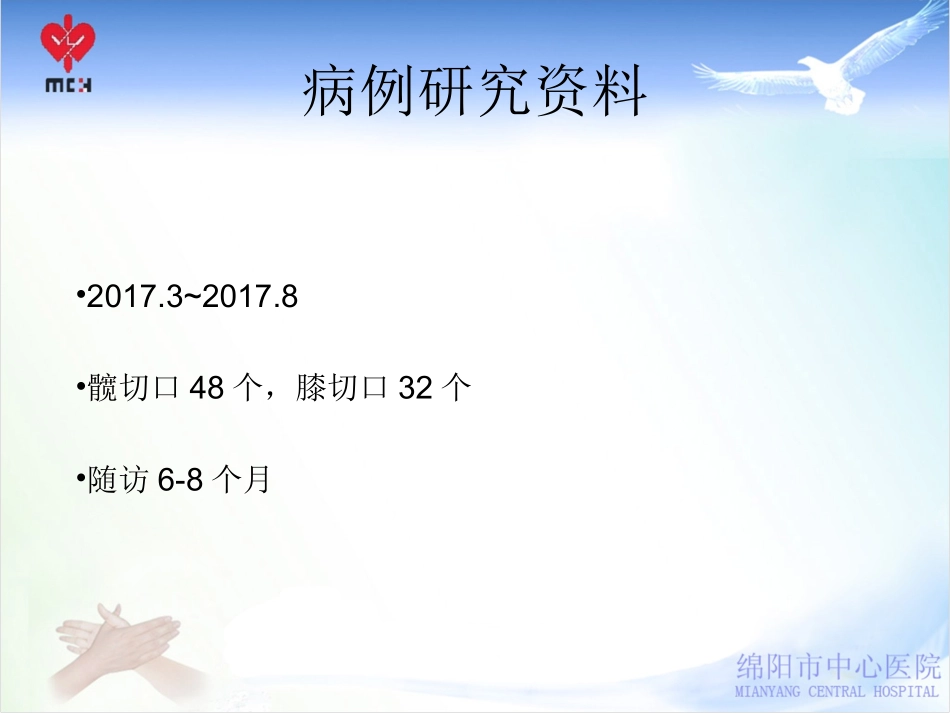 MCH

病例研究资料

•2017.3~2017.8

•髋切口 48 个，膝切口 32 个

•随访 6-8 个月

绵阳市中心医院
MIANYANG CENTRAL HOSPITAL